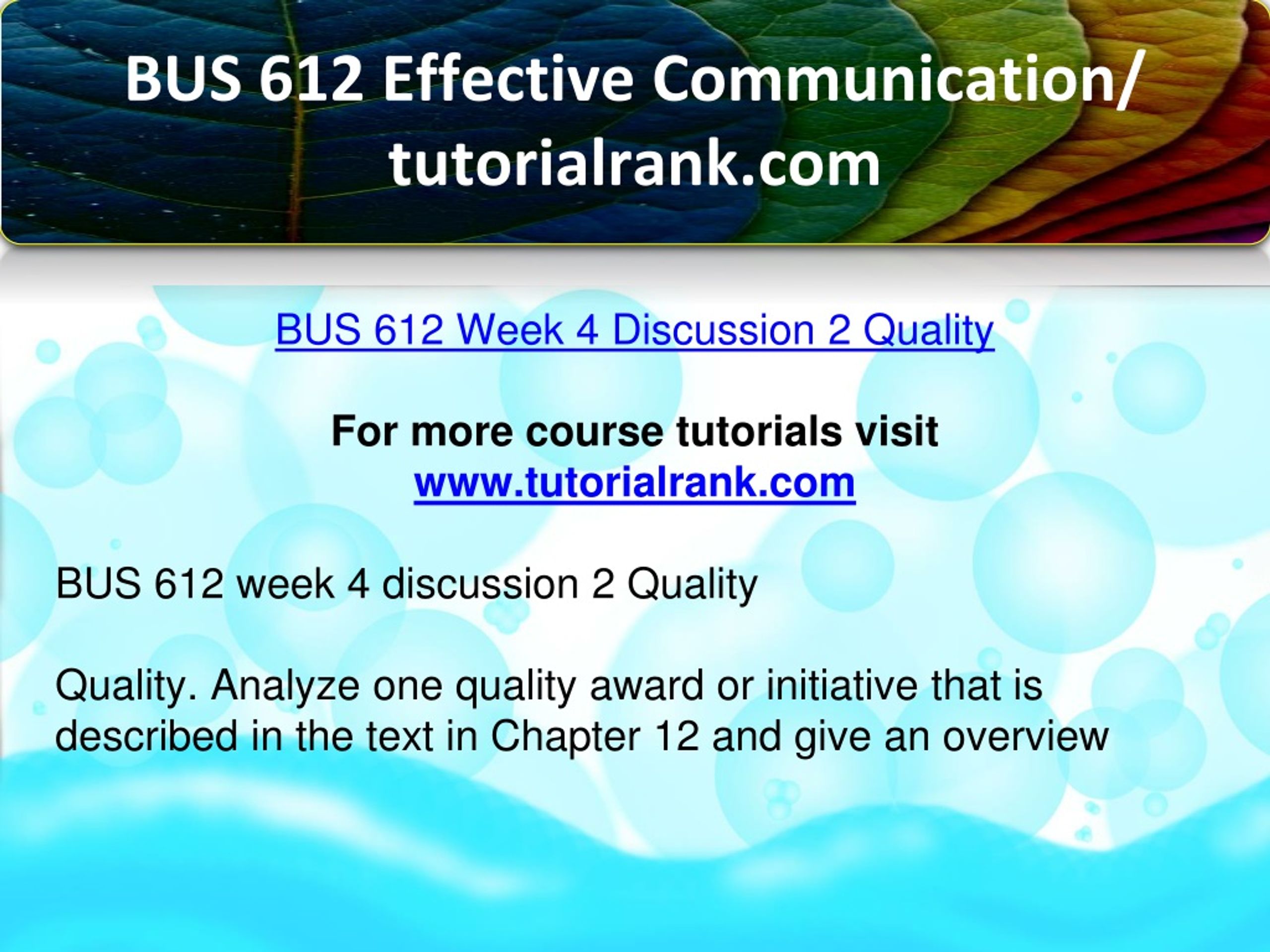 BUS 612 Effective Communication/ tutorialrank.com

BUS 612 Week 4 Discussion 2 Quality

For more course tutorials visit
www.tutorialrank.com

BUS 612 week 4 discussion 2 Quality

Quality. Analyze one quality award or initiative that is described in the text in Chapter 12 and give an overview